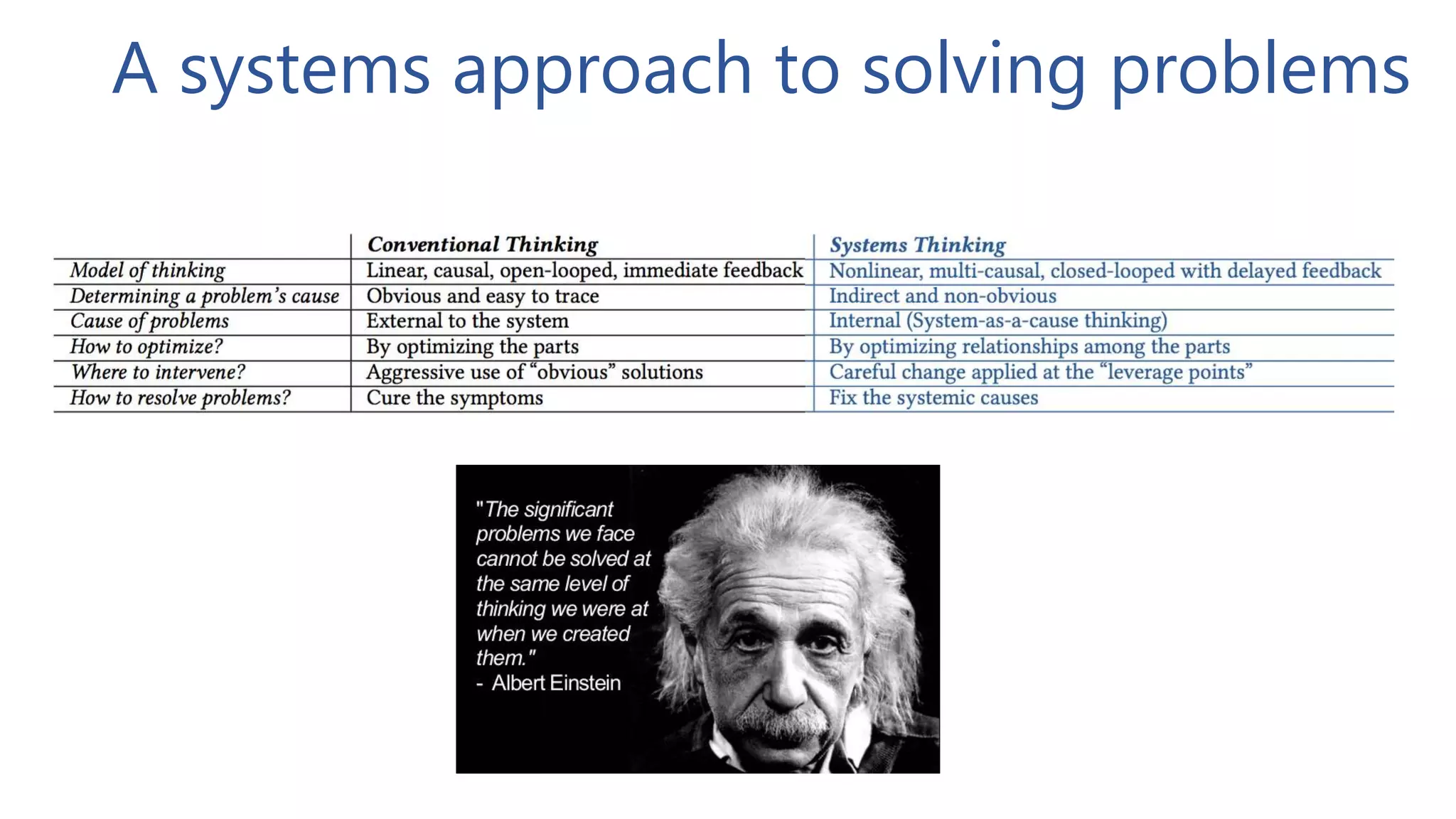 A systems approach to solving problems

| | Conventional Thinking | Systems Thinking |
|---|---|---|
| Model of thinking | Linear, causal, open-looped, immediate feedback | Nonlinear, multi-causal, closed-looped with delayed feedback |
| Determining a problem's cause | Obvious and easy to trace | Indirect and non-obvious |
| Cause of problems | External to the system | Internal (System-as-a-cause thinking) |
| How to optimize? | By optimizing the parts | By optimizing relationships among the parts |
| Where to intervene? | Aggressive use of "obvious" solutions | Careful change applied at the "leverage points" |
| How to resolve problems? | Cure the symptoms | Fix the systemic causes |

"The significant problems we face cannot be solved at the same level of thinking we were at when we created them."
- Albert Einstein